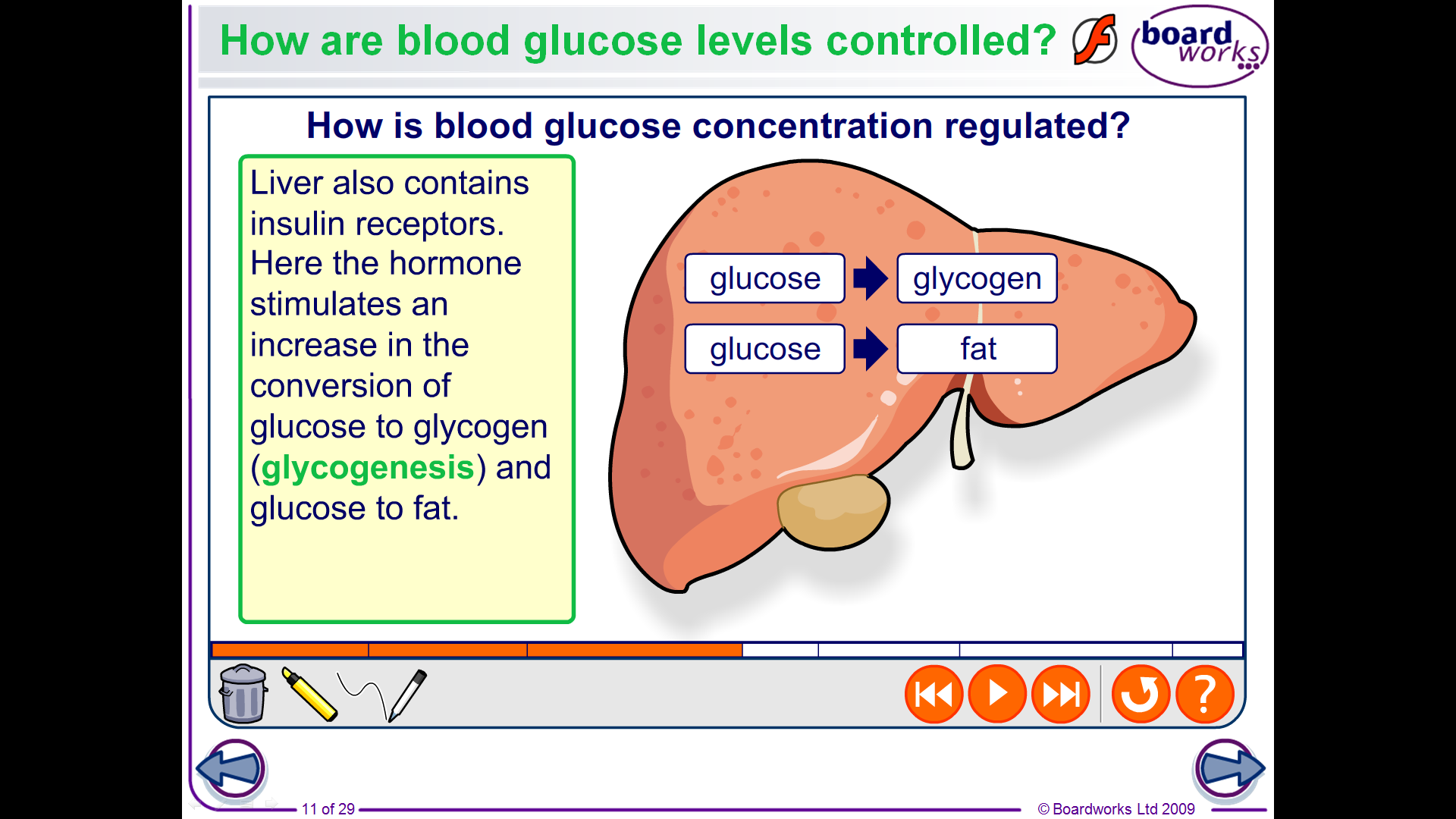 How are blood glucose levels controlled?

board works

How is blood glucose concentration regulated?

Liver also contains insulin receptors. Here the hormone stimulates an increase in the conversion of glucose to glycogen (glycogenesis) and glucose to fat.

glucose

glycogen

glucose

fat

?

11 of 29

© Boardworks Ltd 2009